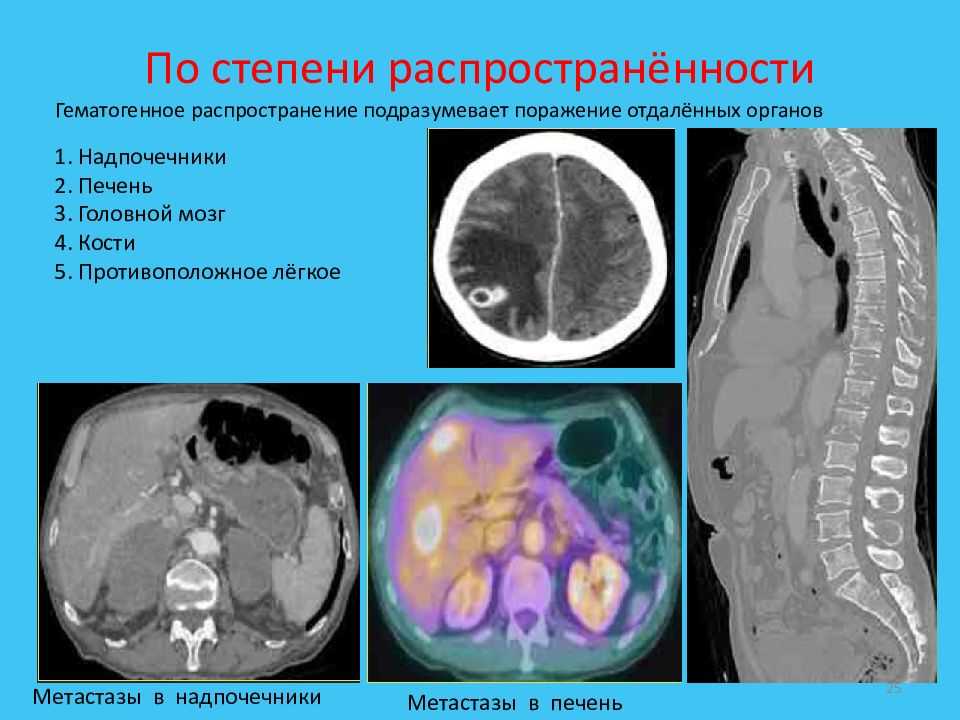 По степени распространённости

Гематогенное распространение подразумевает поражение отдалённых органов

1. Надпочечники
2. Печень
3. Головной мозг
4. Кости
5. Противоположное лёгкое

Метастазы в надпочечники

Метастазы в печень

25